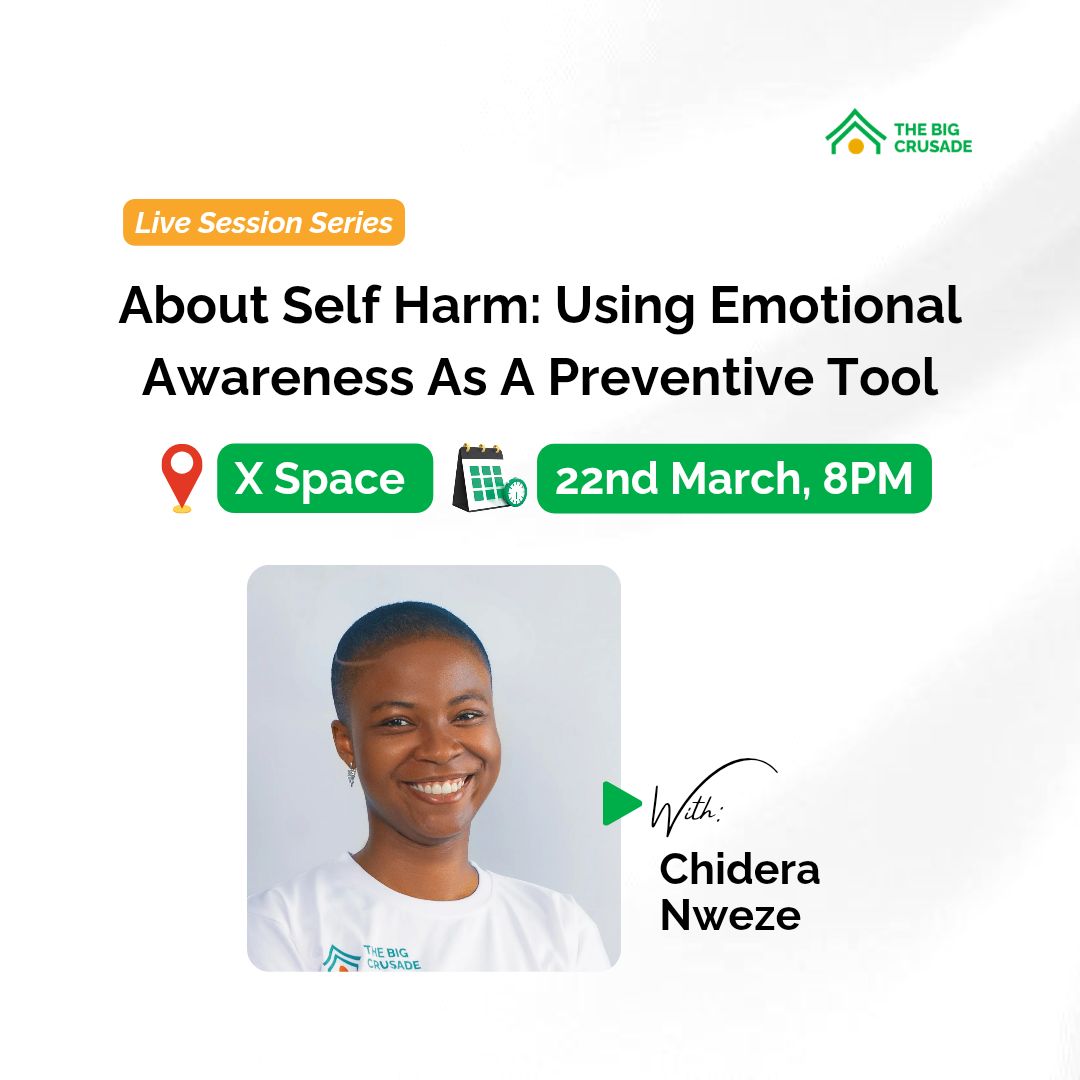 THE BIG CRUSADE

Live Session Series

About Self Harm: Using Emotional Awareness As A Preventive Tool

X Space

22nd March, 8PM

THE BIG CRUSADE

With:

Chidera Nweze